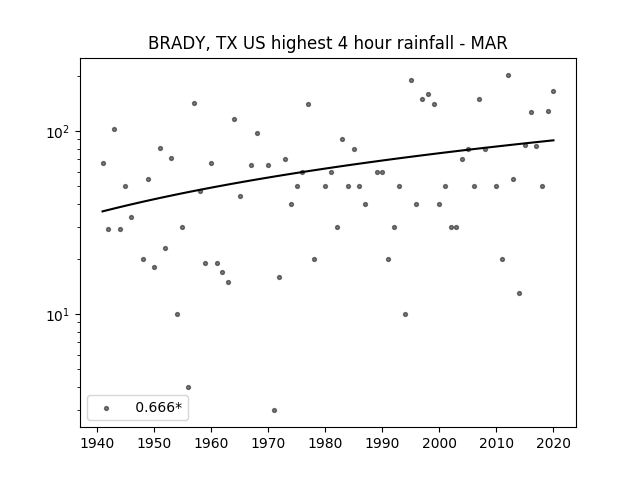 BRADY, TX US highest 4 hour rainfall - MAR

$10^2$

$10^1$

0.666*

1940 1950 1960 1970 1980 1990 2000 2010 2020